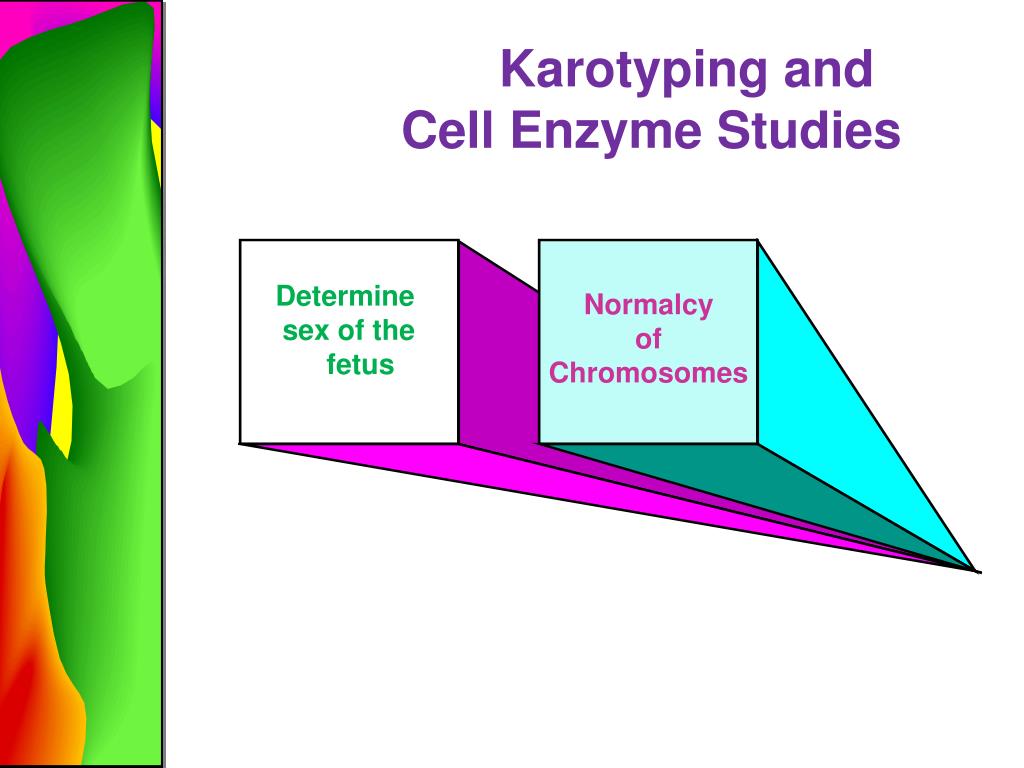 Karotyping and
Cell Enzyme Studies

Determine sex of the fetus

Normalcy of Chromosomes